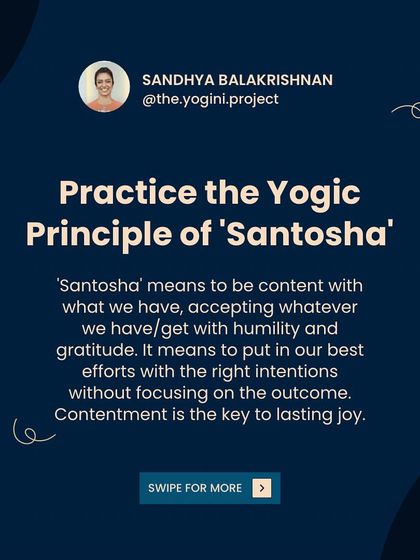 SANDHYA BALAKRISHNAN
@the.yogini.project

Practice the Yogic Principle of 'Santosha'

'Santosha' means to be content with what we have, accepting whatever we have/get with humility and gratitude. It means to put in our best efforts with the right intentions without focusing on the outcome. Contentment is the key to lasting joy.

SWIPE FOR MORE >